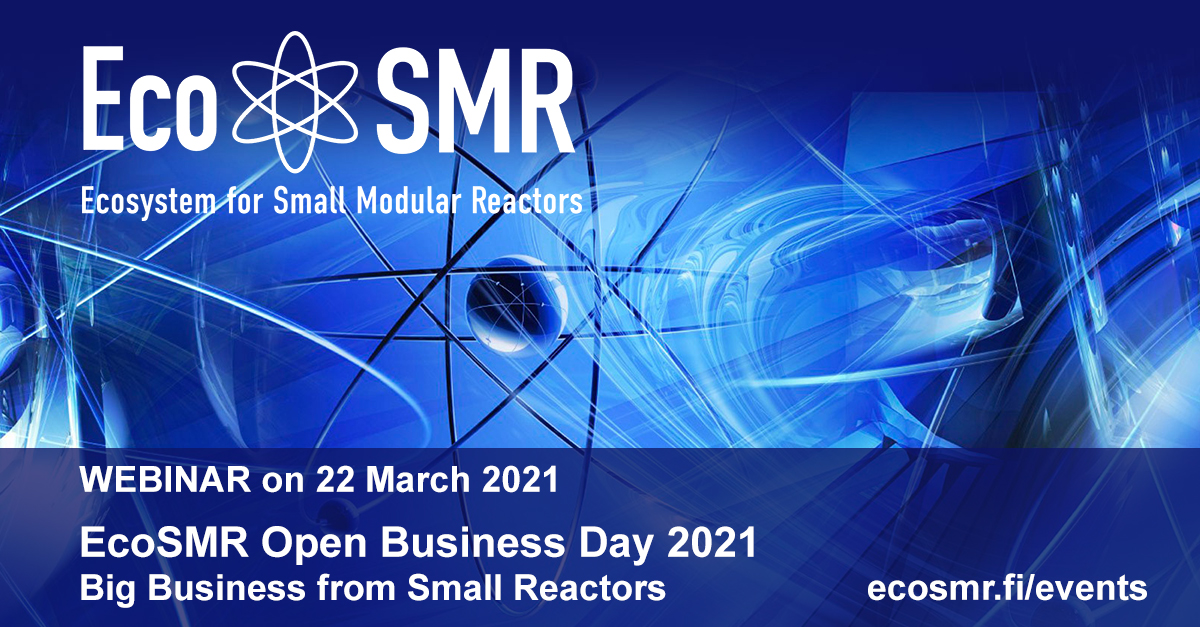 Eco SMR
Ecosystem for Small Modular Reactors

WEBINAR on 22 March 2021

EcoSMR Open Business Day 2021
Big Business from Small Reactors

ecosmr.fi/events